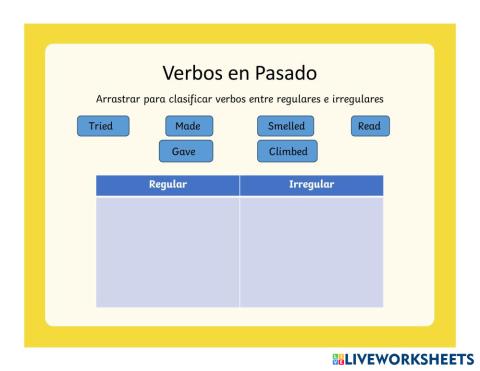 Verbos en Pasado

Arrastrar para clasificar verbos entre regulares e irregulares

Tried Made Smelled Read

Gave Climbed

| Regular | Irregular |
|---|---|
| | |

LIVEWORKSHEETS